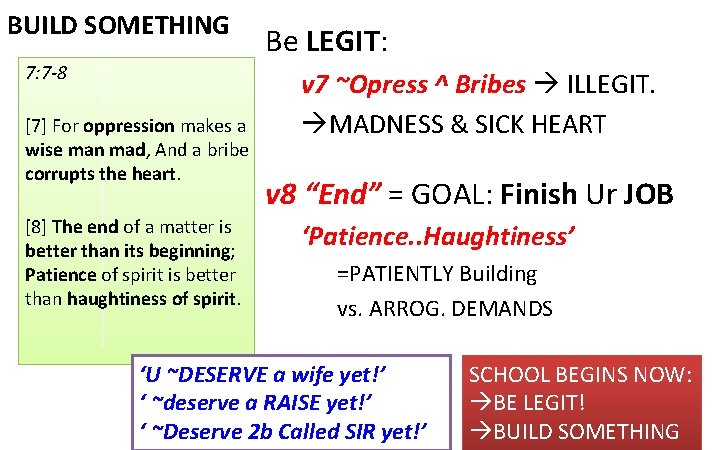 BUILD SOMETHING

7:7-8

[7] For oppression makes a wise man mad, And a bribe corrupts the heart.

[8] The end of a matter is better than its beginning; Patience of spirit is better than haughtiness of spirit.

Be LEGIT:

v7 ~Opress ^ Bribes → ILLEGIT.

→MADNESS & SICK HEART

v8 "End" = GOAL: Finish Ur JOB

'Patience..Haughtiness'

=PATIENTLY Building

vs. ARROG. DEMANDS

'U ~DESERVE a wife yet!'
' ~deserve a RAISE yet!'
' ~Deserve 2b Called SIR yet!'

SCHOOL BEGINS NOW:
→BE LEGIT!
→BUILD SOMETHING